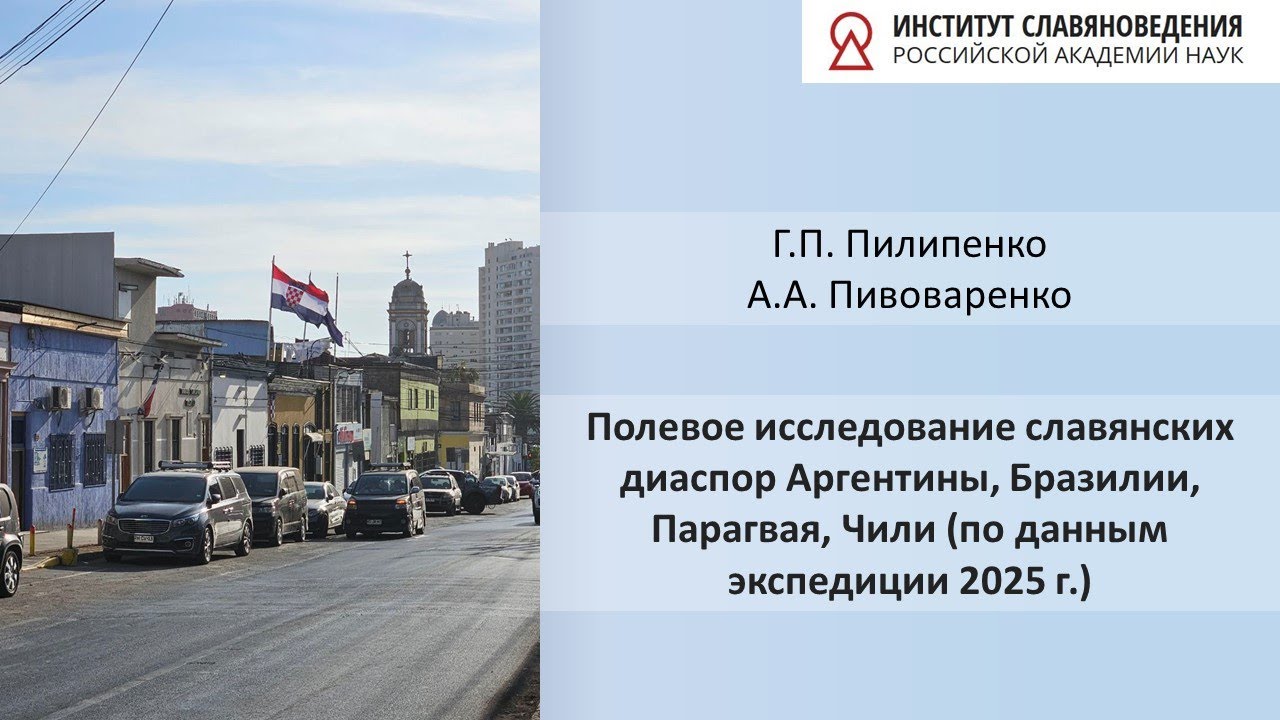 ИНСТИТУТ СЛАВЯНОВЕДЕНИЯ
РОССИЙСКОЙ АКАДЕМИИ НАУК

Г.П. Пилипенко
А.А. Пивоваренко

Полевое исследование славянских диаспор Аргентины, Бразилии, Парагвая, Чили (по данным экспедиции 2025 г.)